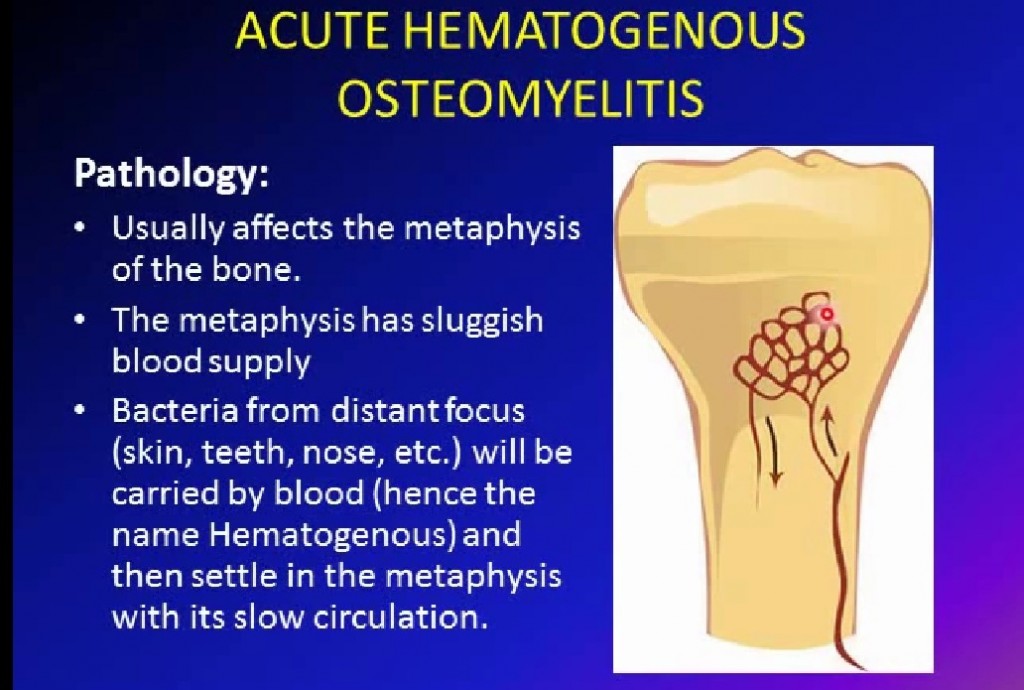 ACUTE HEMATOGENOUS OSTEOMYELITIS

Pathology:

• Usually affects the metaphysis of the bone.

• The metaphysis has sluggish blood supply

• Bacteria from distant focus (skin, teeth, nose, etc.) will be carried by blood (hence the name Hematogenous) and then settle in the metaphysis with its slow circulation.